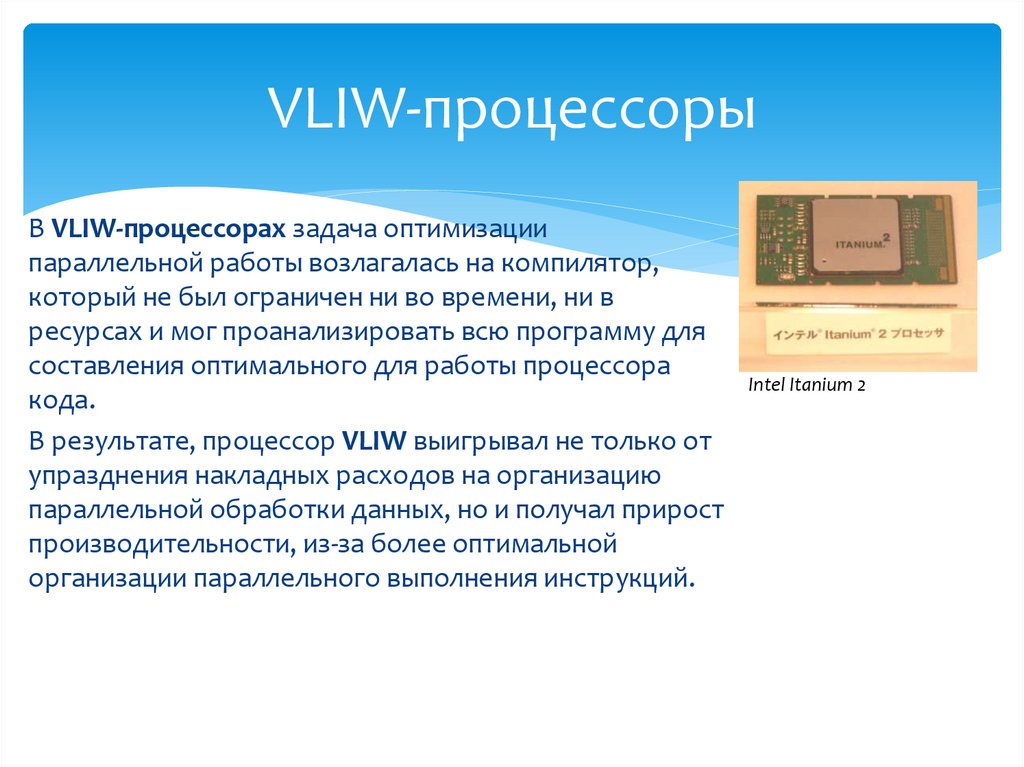 VLIW-процессоры

В VLIW-процессорах задача оптимизации параллельной работы возлагалась на компилятор, который не был ограничен ни во времени, ни в ресурсах и мог проанализировать всю программу для составления оптимального для работы процессора кода.

В результате, процессор VLIW выигрывал не только от упразднения накладных расходов на организацию параллельной обработки данных, но и получал прирост производительности, из-за более оптимальной организации параллельного выполнения инструкций.

ITANIUM 2

インテル® Itanium® 2 プロセッサ

Intel Itanium 2